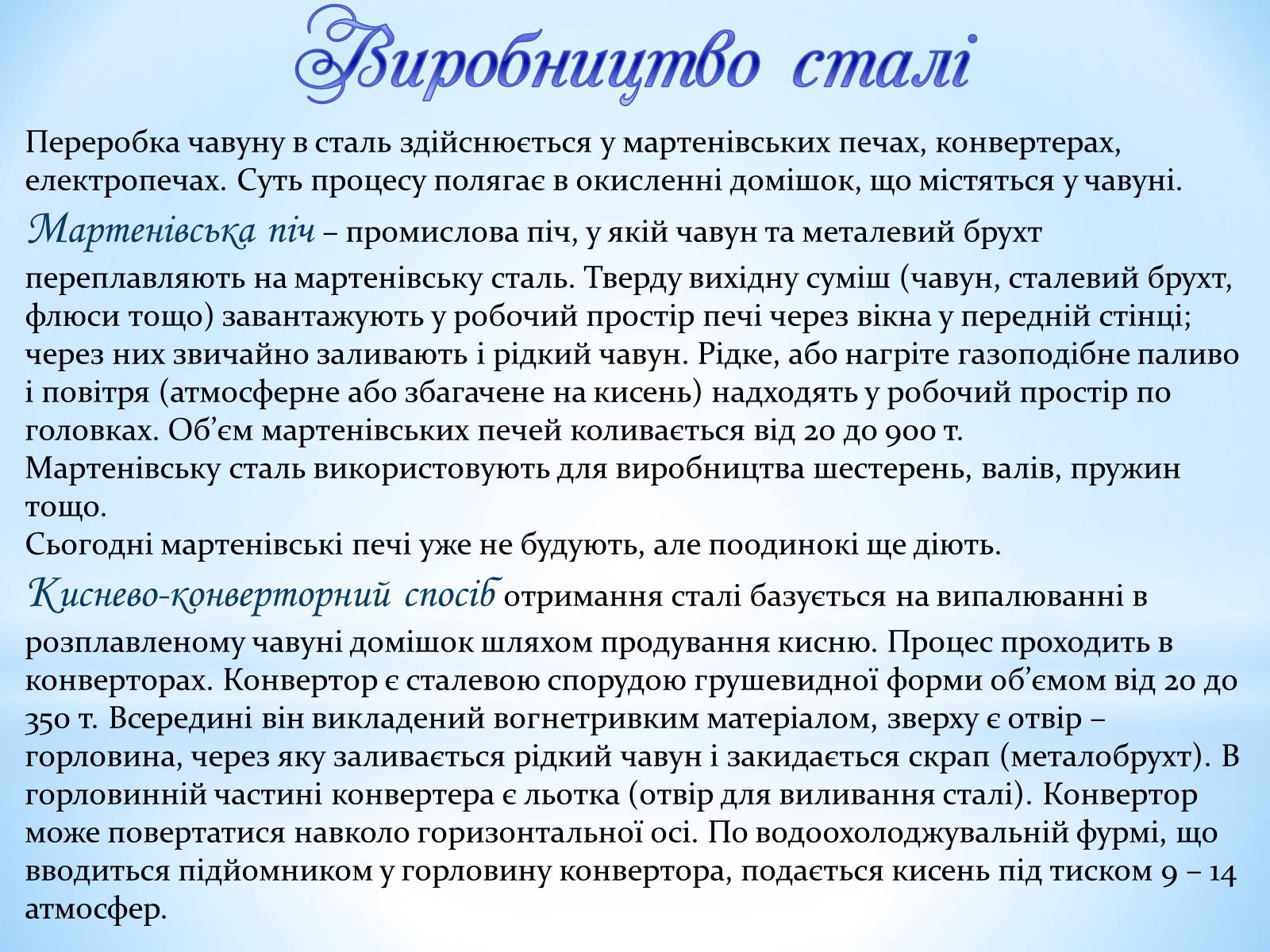 Виробництво сталі

Переробка чавуну в сталь здійснюється у мартенівських печах, конвертерах, електропечах. Суть процесу полягає в окисленні домішок, що містяться у чавуні.

Мартенівська піч – промислова піч, у якій чавун та металевий брухт переплавляють на мартенівську сталь. Тверду вихідну суміш (чавун, сталевий брухт, флюси тощо) завантажують у робочий простір печі через вікна у передній стінці; через них звичайно заливають і рідкий чавун. Рідке, або нагріте газоподібне паливо і повітря (атмосферне або збагачене на кисень) надходять у робочий простір по головках. Об'єм мартенівських печей коливається від 20 до 900 т.
Мартенівську сталь використовують для виробництва шестерень, валів, пружин тощо.
Сьогодні мартенівські печі уже не будують, але поодинокі ще діють.

Киснево-конверторний спосіб отримання сталі базується на випалюванні в розплавленому чавуні домішок шляхом продування кисню. Процес проходить в конверторах. Конвертор є сталевою спорудою грушевидної форми об'ємом від 20 до 350 т. Всередині він викладений вогнетривким матеріалом, зверху є отвір – горловина, через яку заливається рідкий чавун і закидається скрап (металобрухт). В горловинній частині конвертера є льотка (отвір для виливання сталі). Конвертор може повертатися навколо горизонтальної осі. По водоохолоджувальній фурмі, що вводиться підйомником у горловину конвертора, подається кисень під тиском 9 – 14 атмосфер.